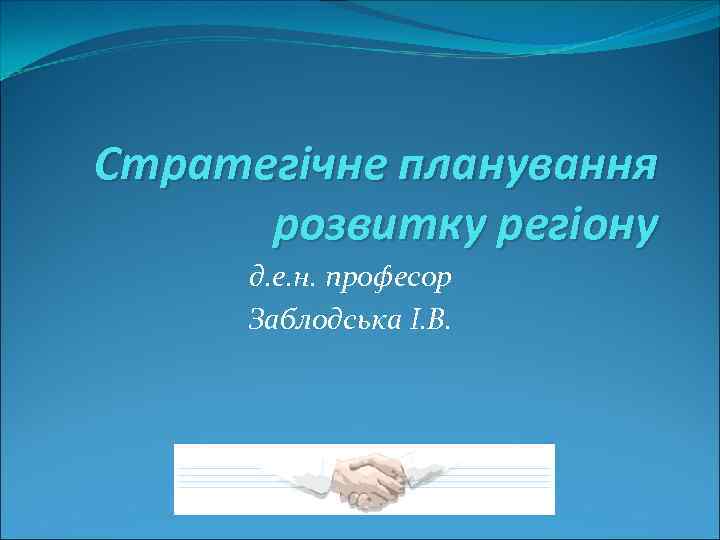 Стратегічне планування розвитку регіону

д.е.н. професор
Заблодська І.В.